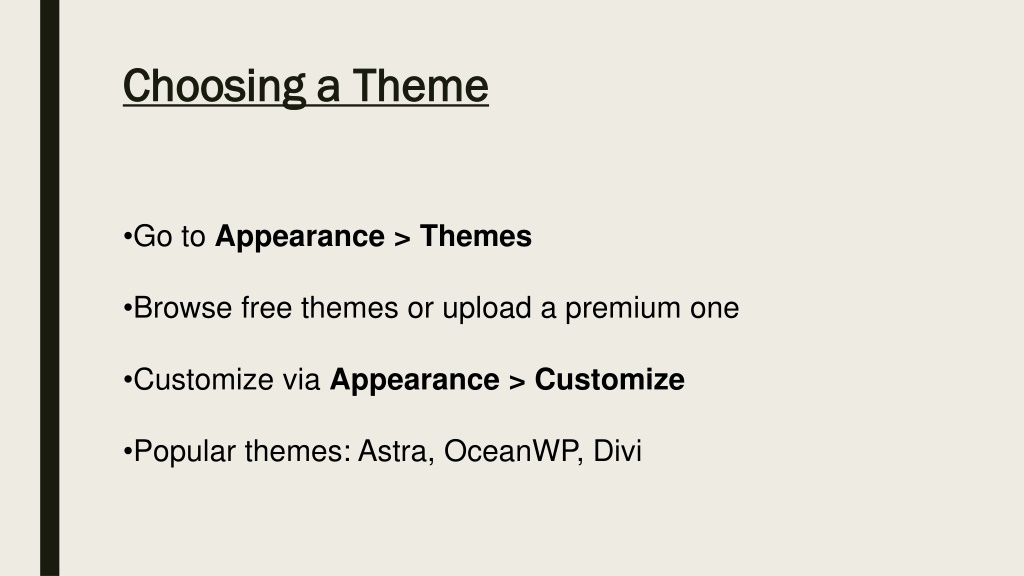 Choosing a Theme

•Go to Appearance > Themes

•Browse free themes or upload a premium one

•Customize via Appearance > Customize

•Popular themes: Astra, OceanWP, Divi